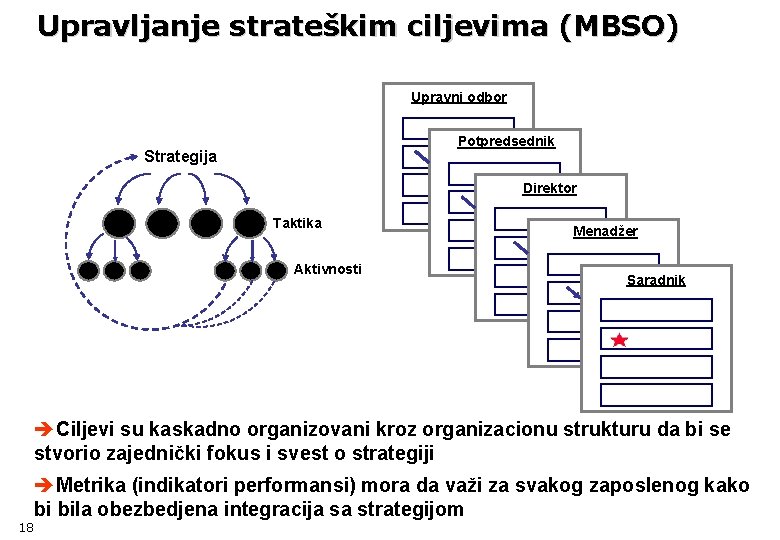 Upravljanje strateškim ciljevima (MBSO)

Strategija

Taktika

Aktivnosti

Upravni odbor

Potpredsednik

Direktor

Menadžer

Saradnik

➔Ciljevi su kaskadno organizovani kroz organizacionu strukturu da bi se stvorio zajednički fokus i svest o strategiji

➔Metrika (indikatori performansi) mora da važi za svakog zaposlenog kako bi bila obezbedjena integracija sa strategijom

18